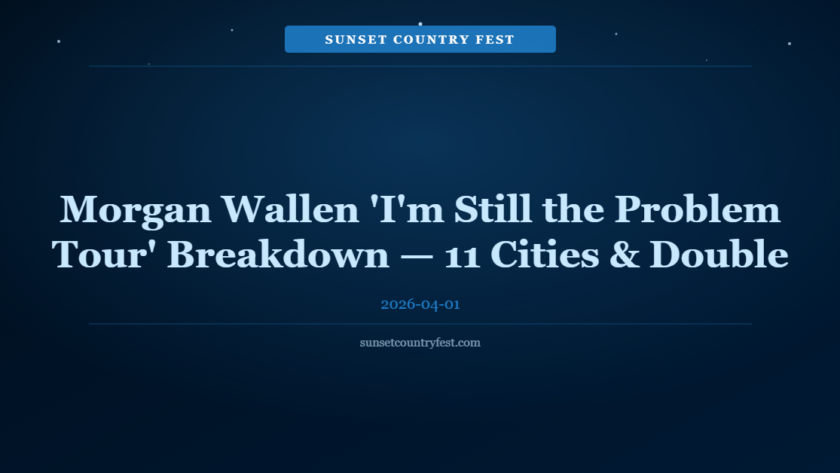 SUNSET COUNTRY FEST

Morgan Wallen 'I'm Still the Problem Tour' Breakdown — 11 Cities & Double

2026-04-01

sunsetcountryfest.com